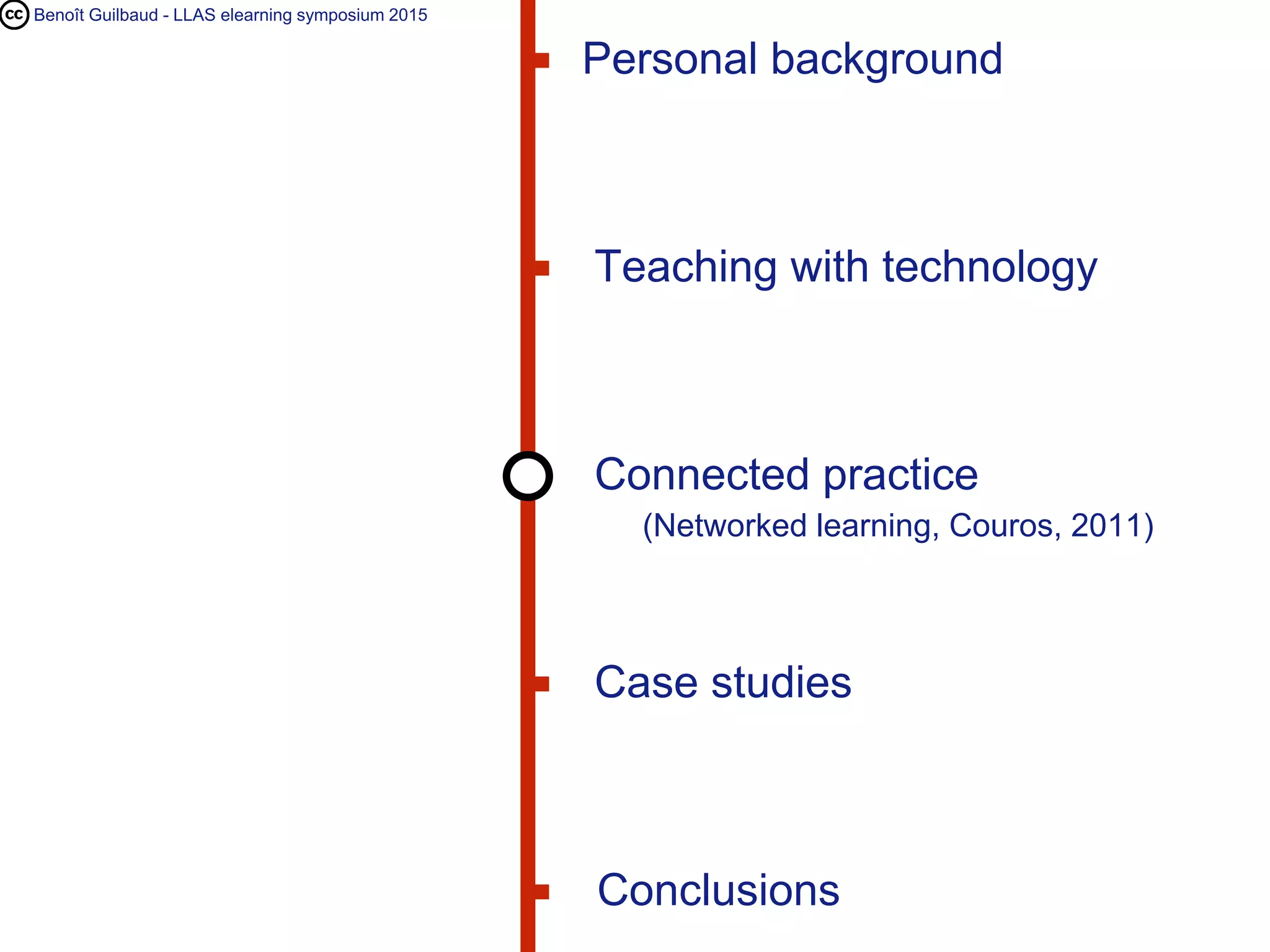 cc Benoît Guilbaud - LLAS elearning symposium 2015

Personal background

Teaching with technology

Connected practice
(Networked learning, Couros, 2011)

Case studies

Conclusions